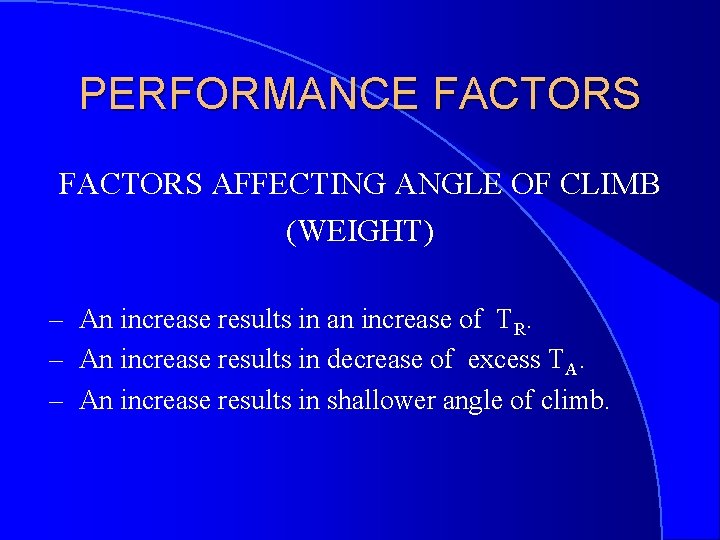 PERFORMANCE FACTORS

FACTORS AFFECTING ANGLE OF CLIMB (WEIGHT)

– An increase results in an increase of $T_R$.
– An increase results in decrease of excess $T_A$.
– An increase results in shallower angle of climb.